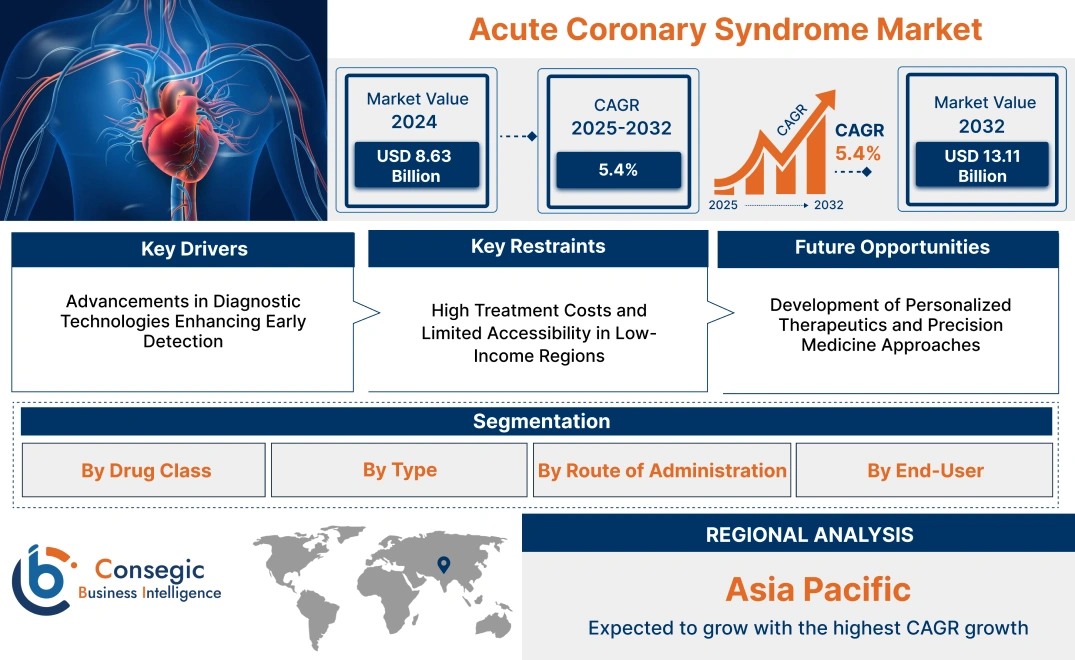 Acute Coronary Syndrome Market

Market Value
2024
USD 8.63 Billion

CAGR
2025-2032
5.4%

CAGR
CAGR
5.4%
2025 2032

Market Value
2032
USD 13.11 Billion

Key Drivers
Advancements in Diagnostic Technologies Enhancing Early Detection

Key Restraints
High Treatment Costs and Limited Accessibility in Low-Income Regions

Future Opportunities
Development of Personalized Therapeutics and Precision Medicine Approaches

Segmentation
By Drug Class
By Type
By Route of Administration
By End-User

Consegic
Business Intelligence

REGIONAL ANALYSIS
Asia Pacific
Expected to grow with the highest CAGR growth